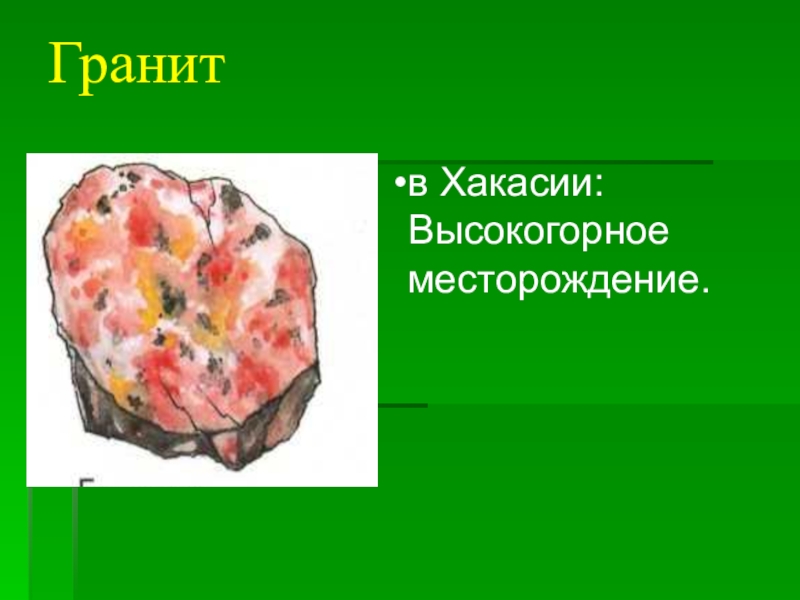 Гранит

•в Хакасии: Высокогорное месторождение.